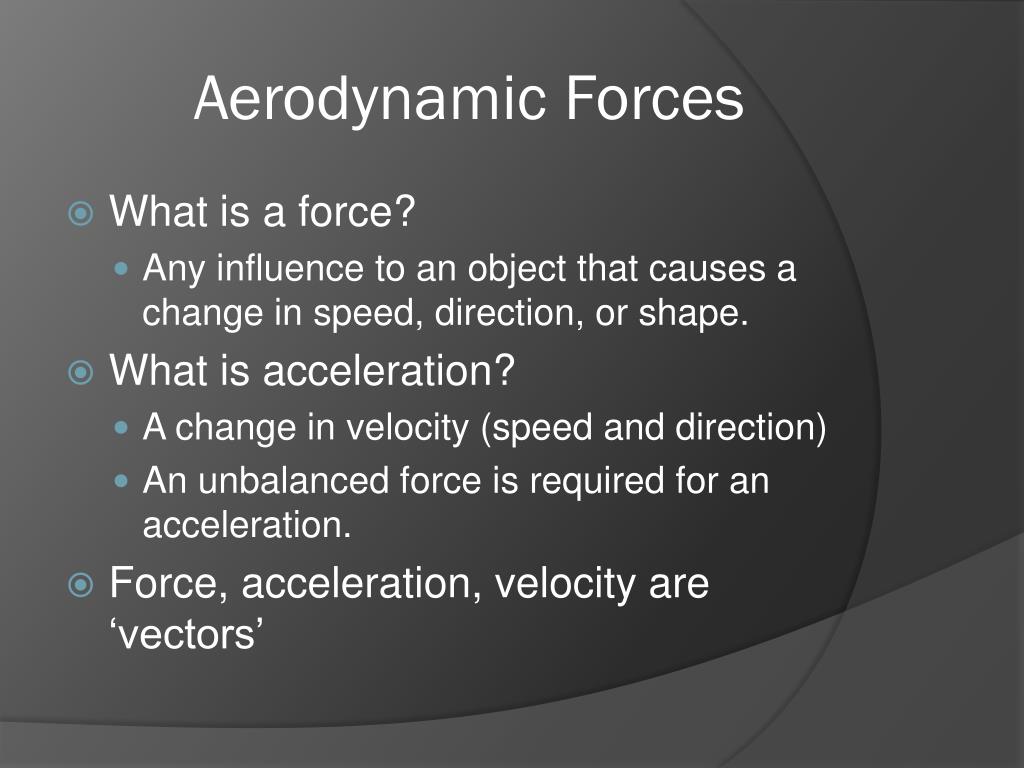 Aerodynamic Forces

What is a force?
Any influence to an object that causes a change in speed, direction, or shape.

What is acceleration?
A change in velocity (speed and direction)
An unbalanced force is required for an acceleration.

Force, acceleration, velocity are ‘vectors’